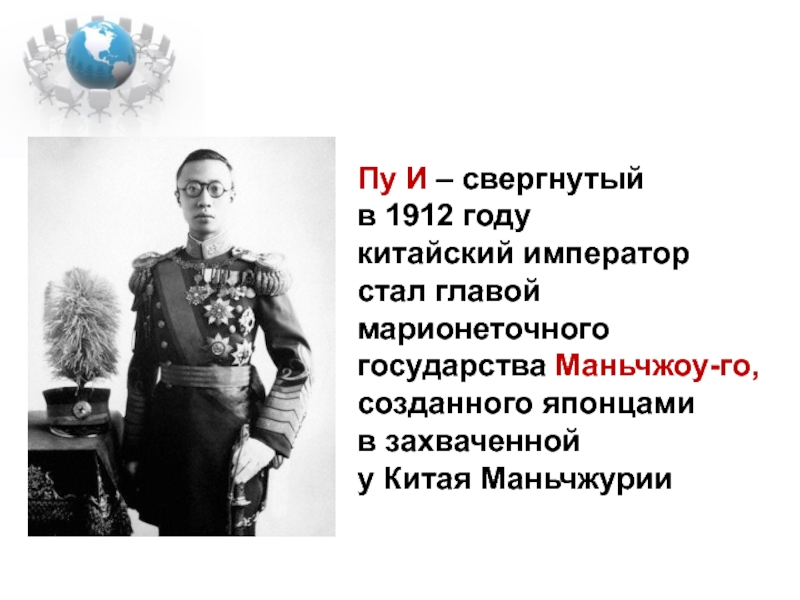 Пу И – свергнутый в 1912 году китайский император стал главой марионеточного государства Маньчжоу-го, созданного японцами в захваченной у Китая Маньчжурии